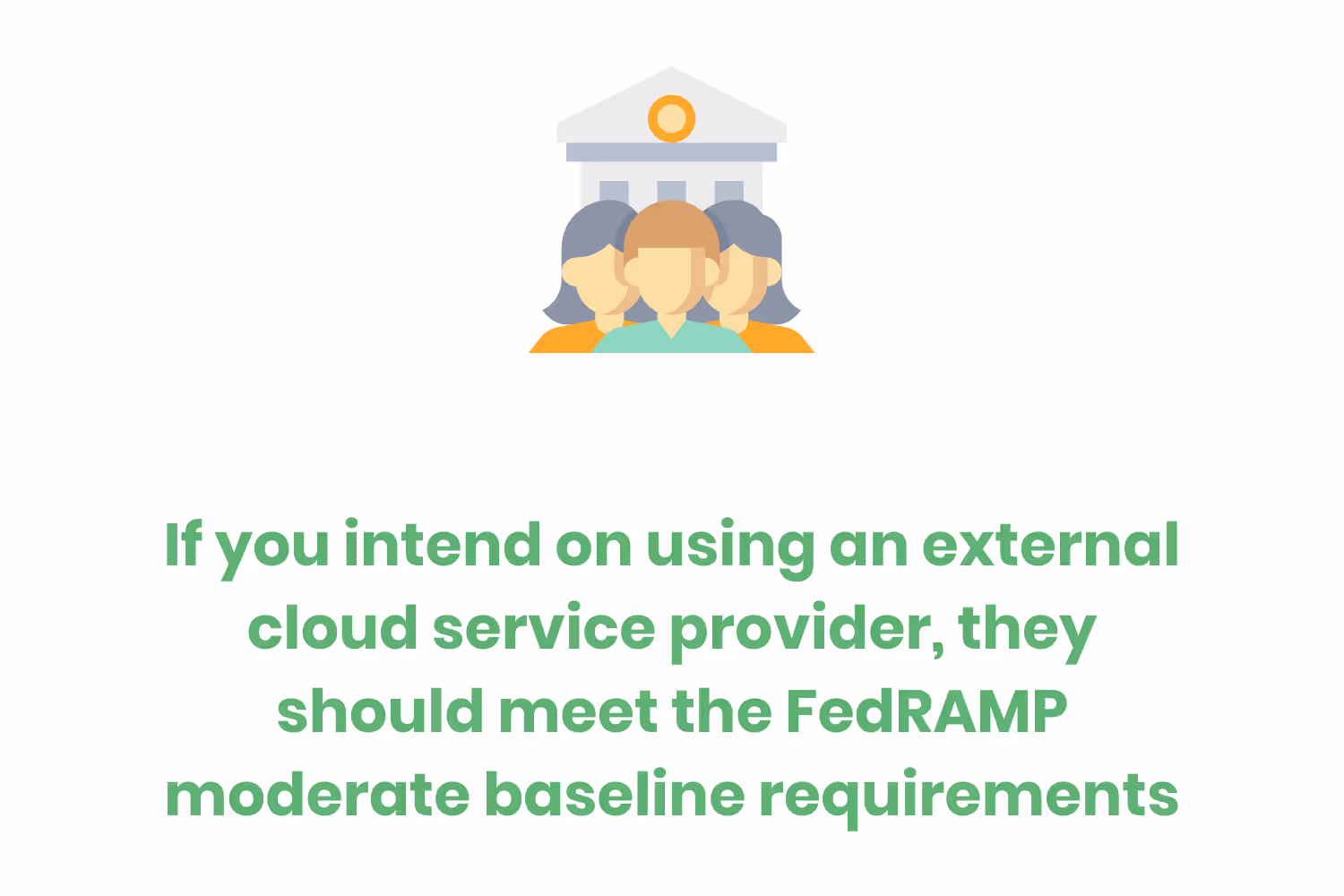 If you intend on using an external cloud service provider, they should meet the FedRAMP moderate baseline requirements